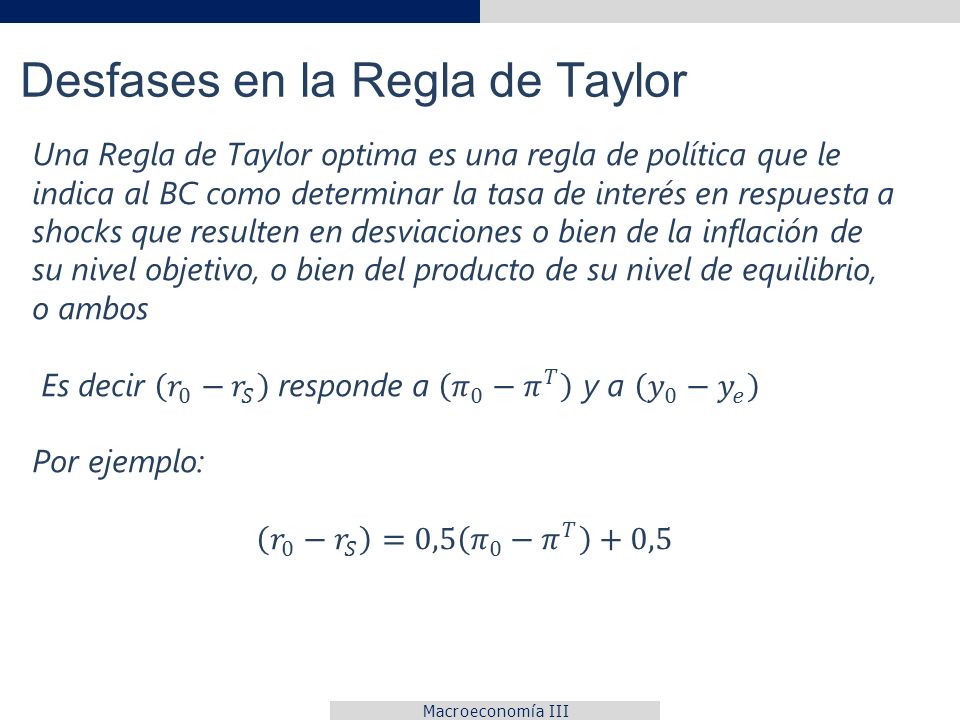 Desfases en la Regla de Taylor

Una Regla de Taylor optima es una regla de política que le indica al BC como determinar la tasa de interés en respuesta a shocks que resulten en desviaciones o bien de la inflación de su nivel objetivo, o bien del producto de su nivel de equilibrio, o ambos

Es decir $(r_0 - r_S)$ responde a $(\pi_0 - \pi^T)$ y a $(y_0 - y_e)$

Por ejemplo:

$(r_0 - r_S) = 0{,}5(\pi_0 - \pi^T) + 0{,}5$

Macroeconomía III